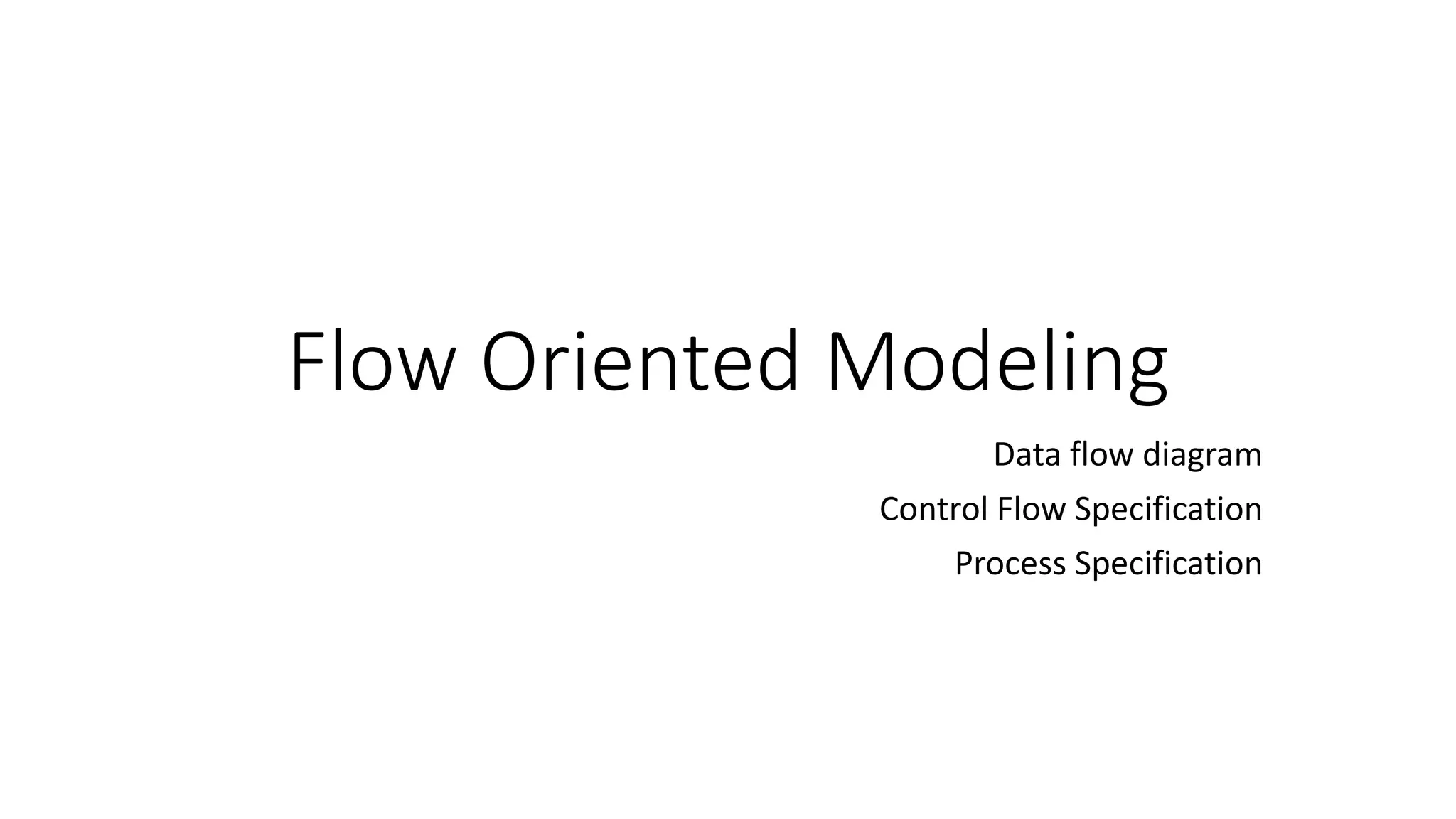 Flow Oriented Modeling

Data flow diagram

Control Flow Specification

Process Specification